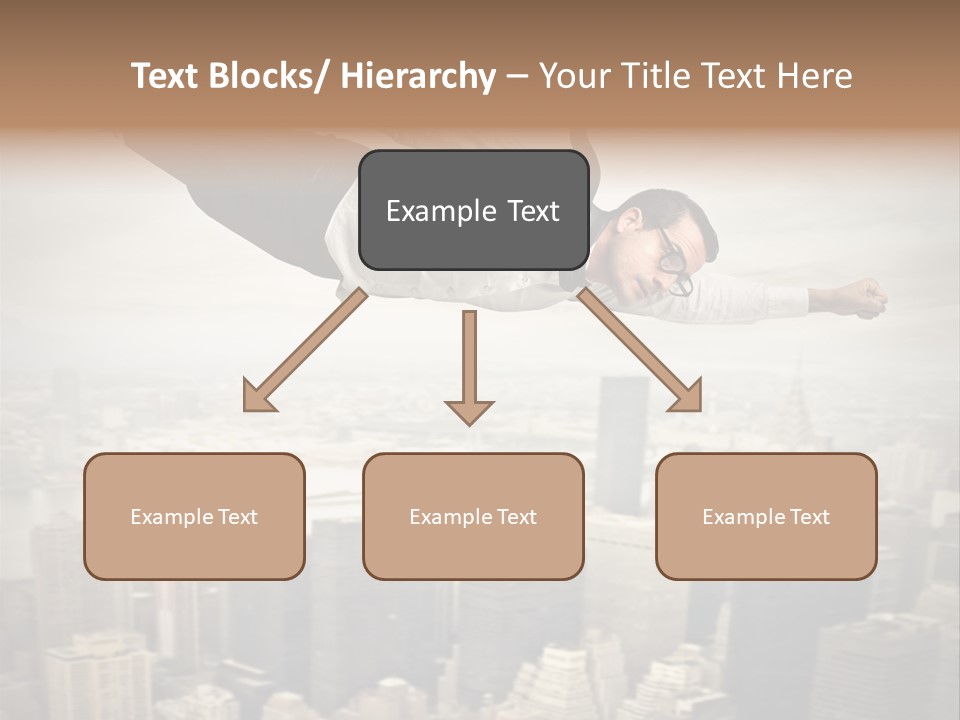 Text Blocks/ Hierarchy – Your Title Text Here

Example Text

Example Text

Example Text

Example Text